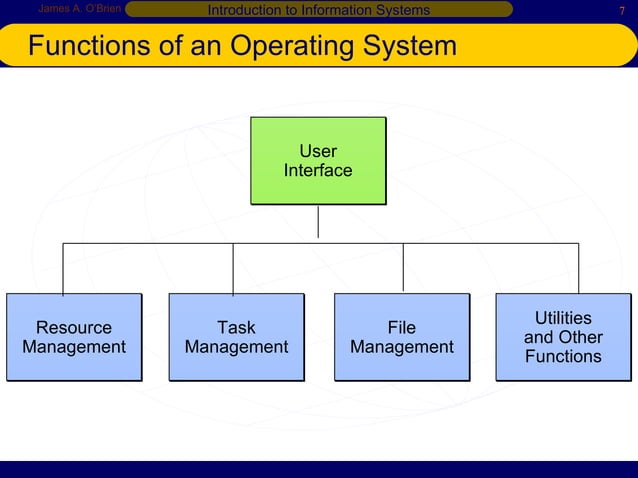 James A. O'Brien

Introduction to Information Systems

7

Functions of an Operating System

User Interface

Resource Management

Task Management

File Management

Utilities and Other Functions